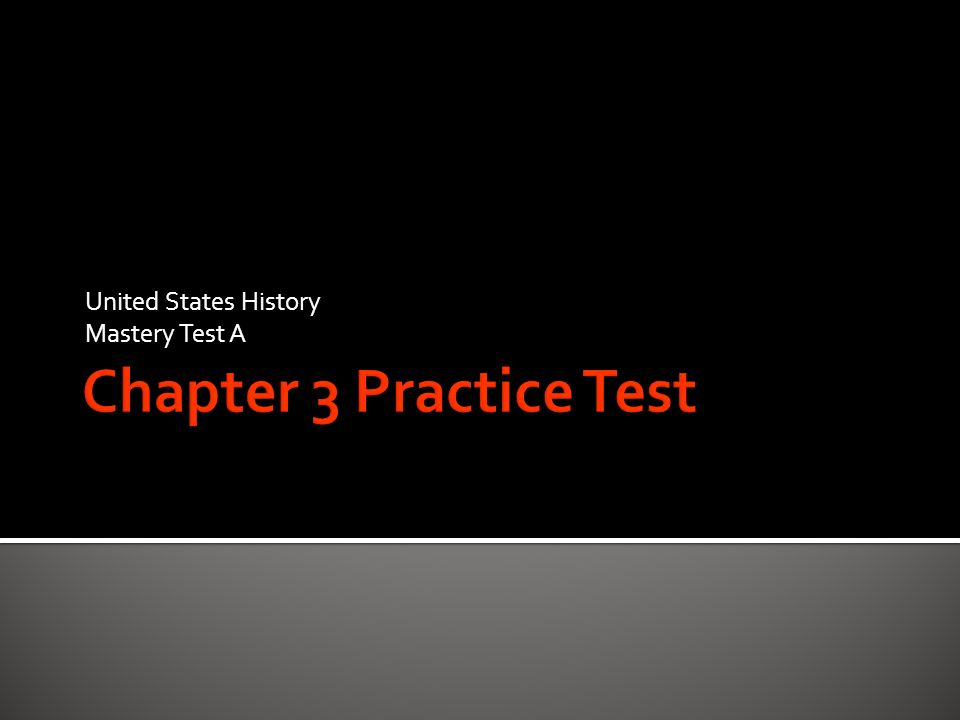 United States History
Mastery Test A

Chapter 3 Practice Test